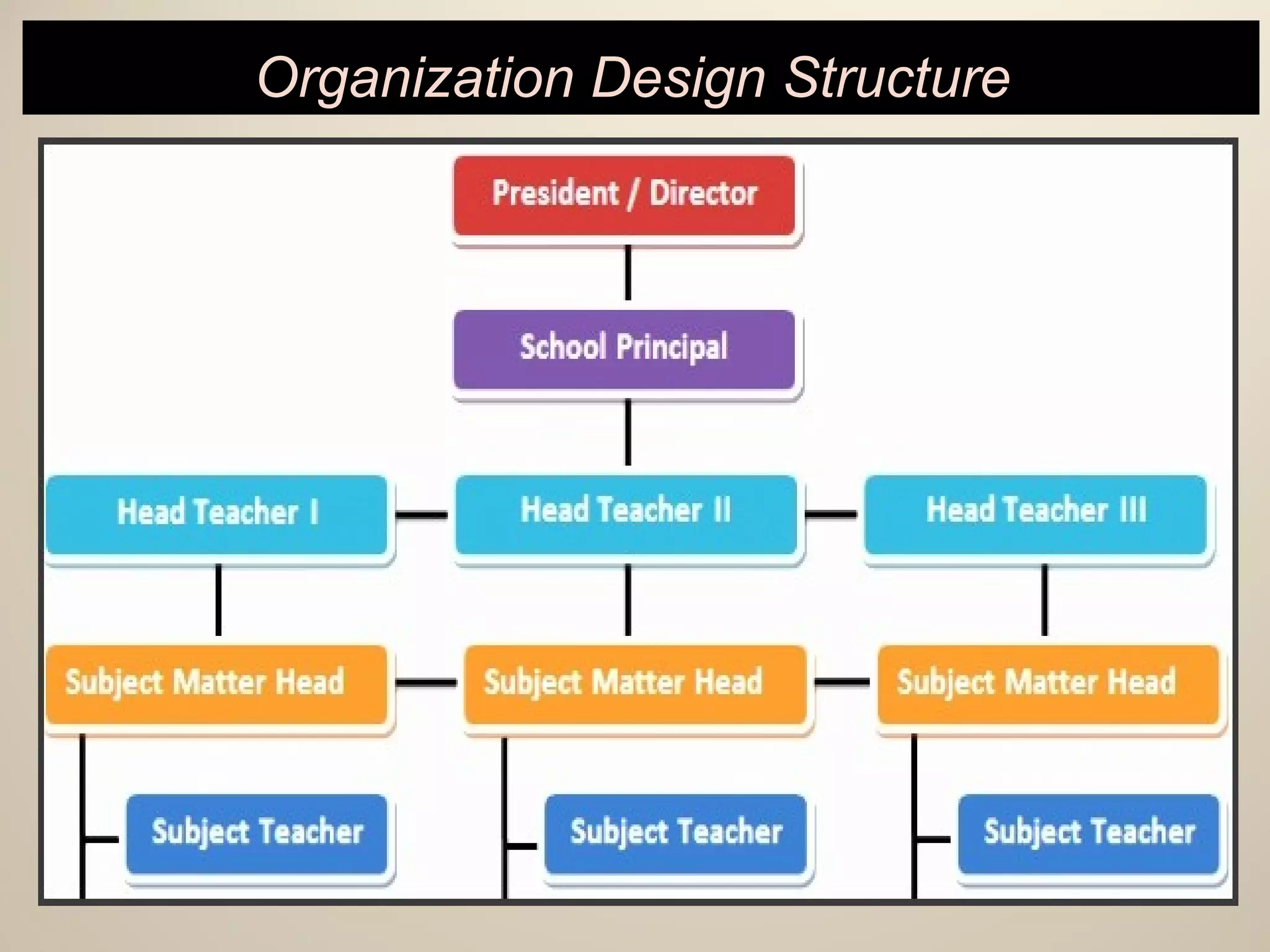 Organization Design Structure

President / Director

School Principal

Head Teacher I

Head Teacher II

Head Teacher III

Subject Matter Head

Subject Matter Head

Subject Matter Head

Subject Teacher

Subject Teacher

Subject Teacher